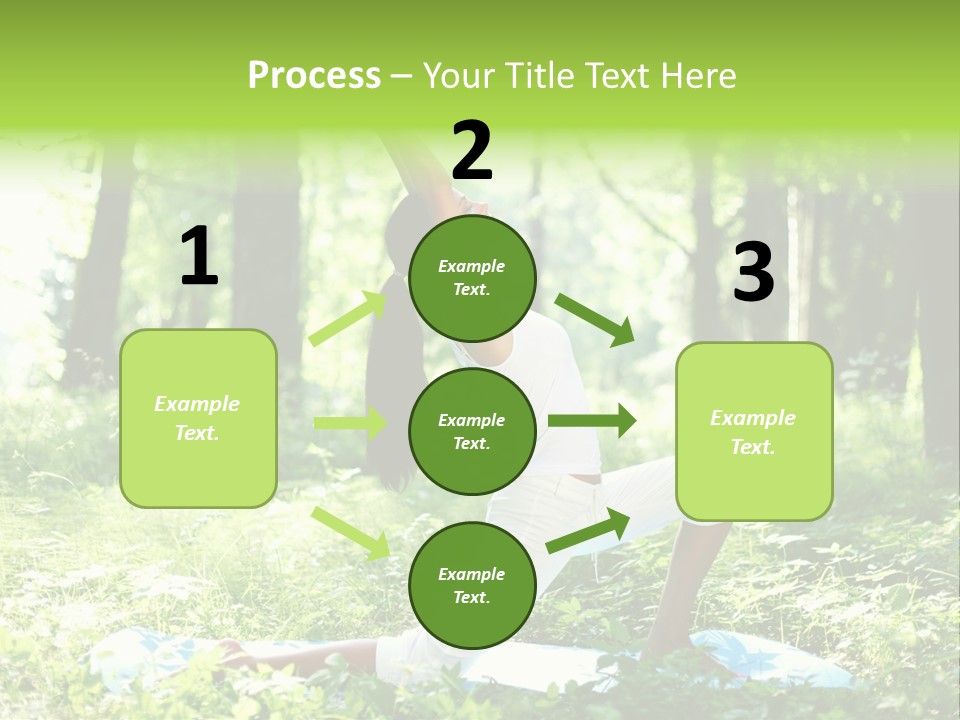 Process – Your Title Text Here

1

Example Text.

2

Example Text.

Example Text.

Example Text.

3

Example Text.